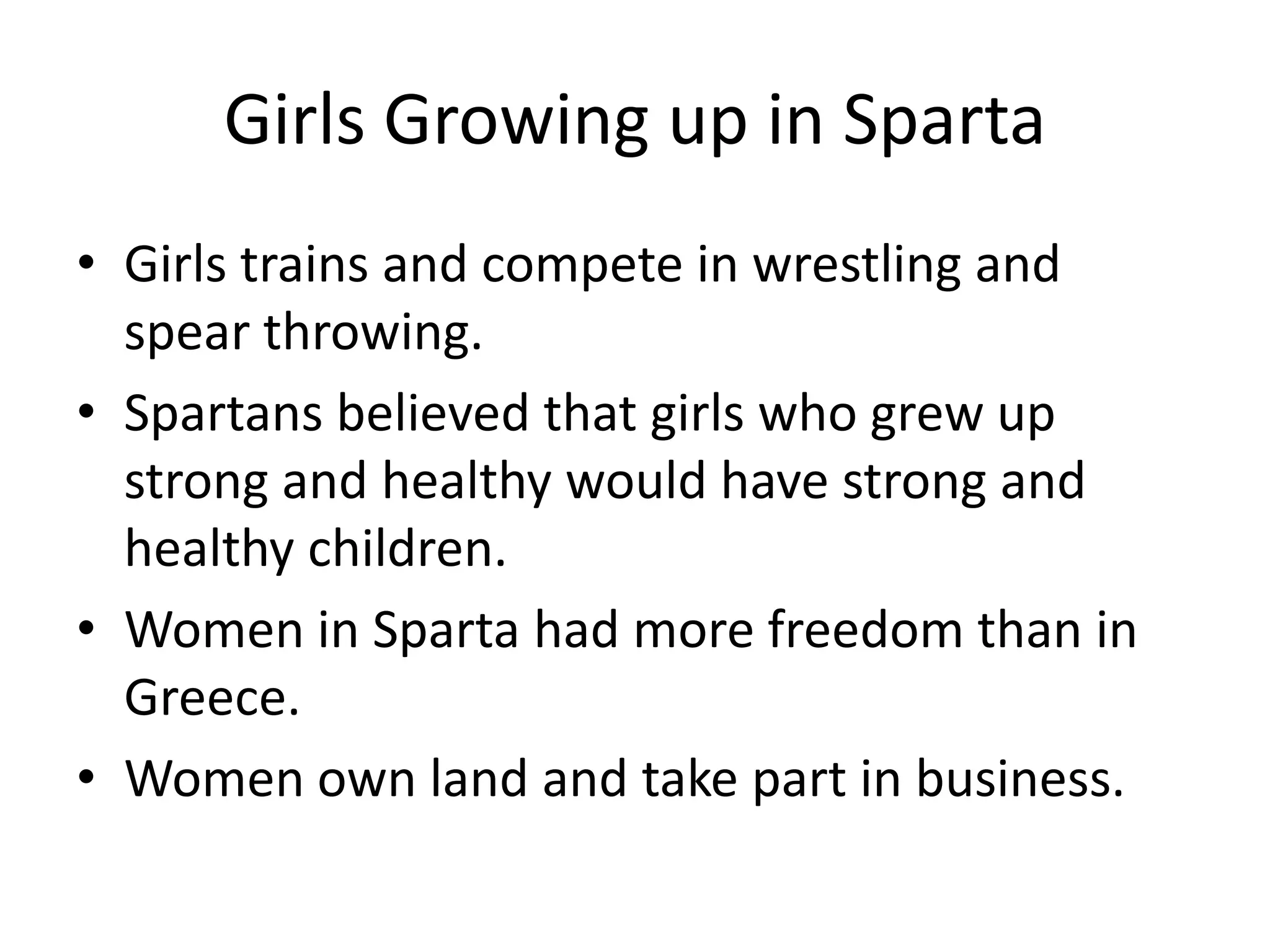 Girls Growing up in Sparta

• Girls trains and compete in wrestling and spear throwing.
• Spartans believed that girls who grew up strong and healthy would have strong and healthy children.
• Women in Sparta had more freedom than in Greece.
• Women own land and take part in business.